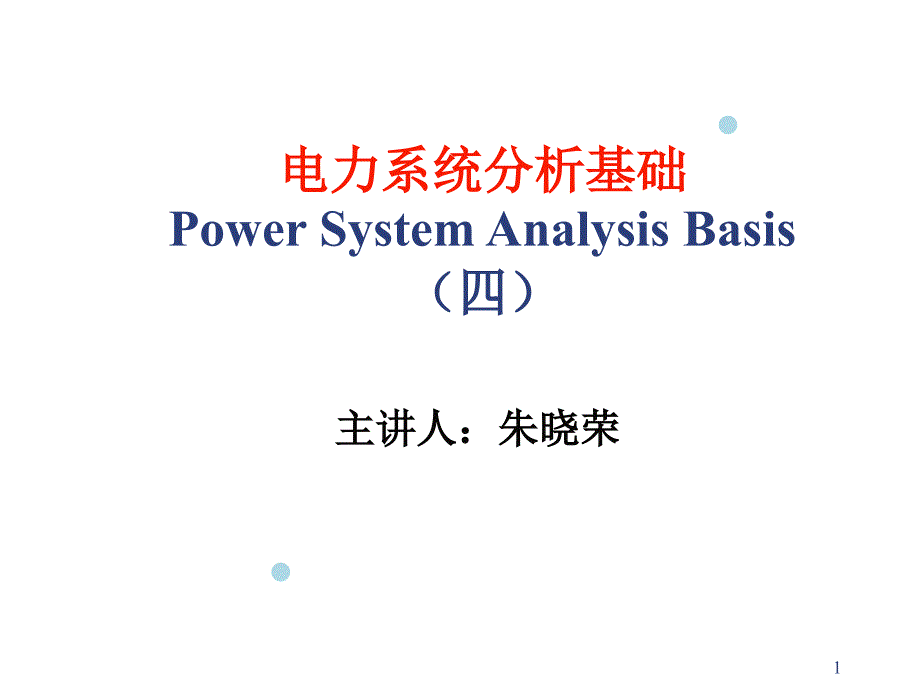 电力系统分析基础
Power System Analysis Basis
（四）

主讲人：朱晓荣

1